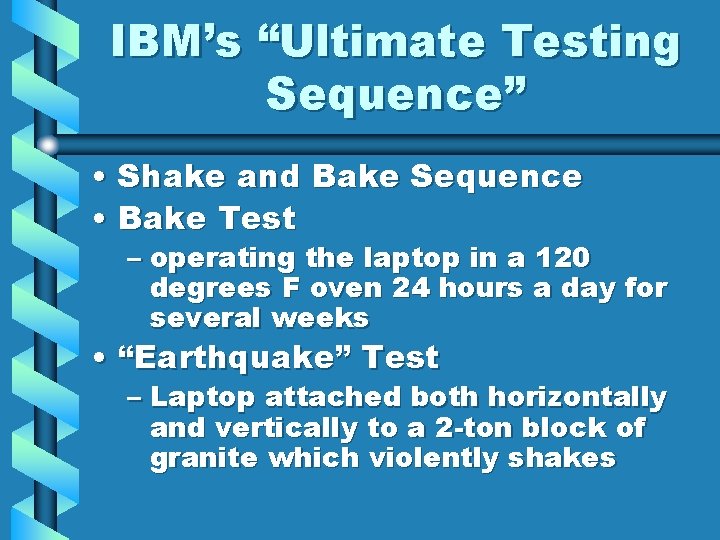 IBM's "Ultimate Testing Sequence"

• Shake and Bake Sequence
• Bake Test
– operating the laptop in a 120 degrees F oven 24 hours a day for several weeks
• "Earthquake" Test
– Laptop attached both horizontally and vertically to a 2-ton block of granite which violently shakes